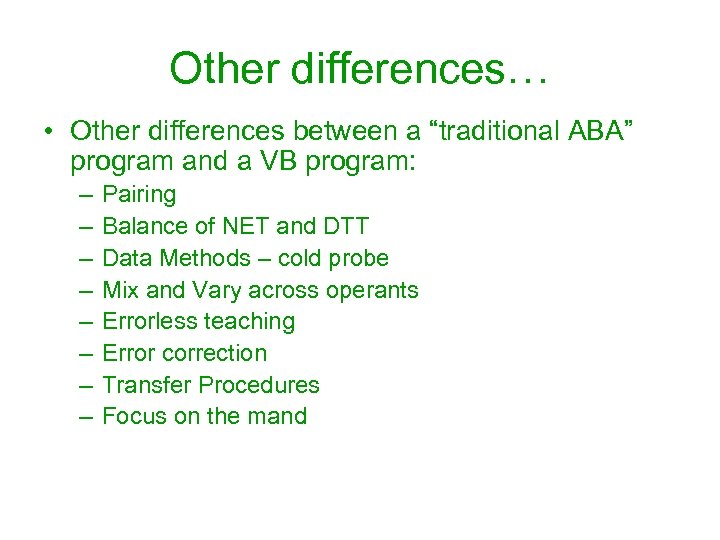 Other differences…

• Other differences between a “traditional ABA” program and a VB program:
– Pairing
– Balance of NET and DTT
– Data Methods – cold probe
– Mix and Vary across operants
– Errorless teaching
– Error correction
– Transfer Procedures
– Focus on the mand